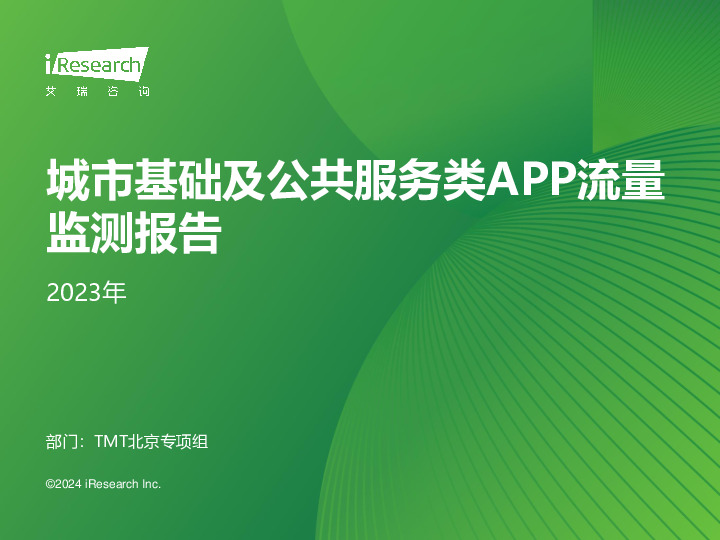 iResearch
艾 瑞 咨 询

城市基础及公共服务类APP流量监测报告

2023年

部门：TMT北京专项组

©2024 iResearch Inc.